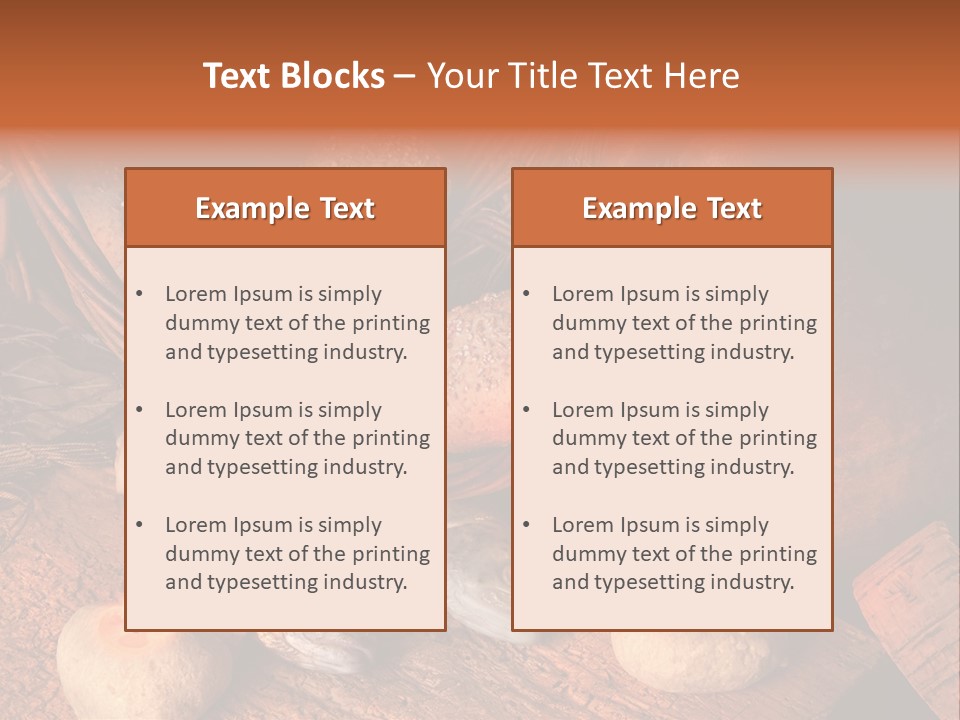 Text Blocks – Your Title Text Here

Example Text

• Lorem Ipsum is simply dummy text of the printing and typesetting industry.

• Lorem Ipsum is simply dummy text of the printing and typesetting industry.

• Lorem Ipsum is simply dummy text of the printing and typesetting industry.

Example Text

• Lorem Ipsum is simply dummy text of the printing and typesetting industry.

• Lorem Ipsum is simply dummy text of the printing and typesetting industry.

• Lorem Ipsum is simply dummy text of the printing and typesetting industry.